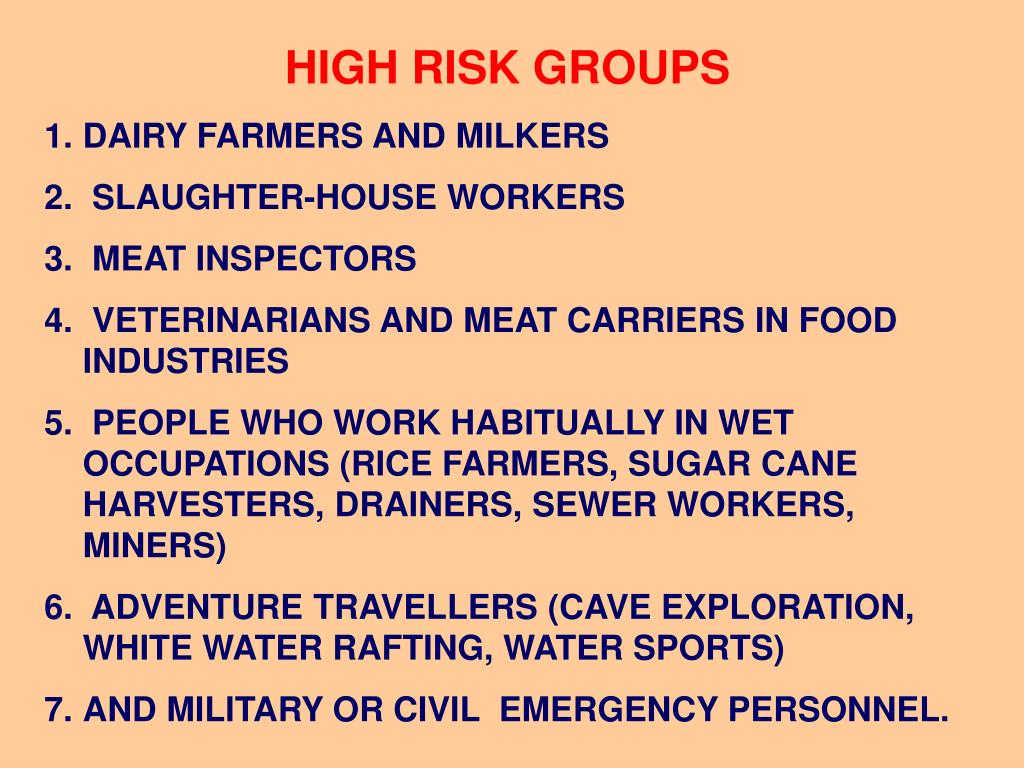 HIGH RISK GROUPS

1. DAIRY FARMERS AND MILKERS

2. SLAUGHTER-HOUSE WORKERS

3. MEAT INSPECTORS

4. VETERINARIANS AND MEAT CARRIERS IN FOOD INDUSTRIES

5. PEOPLE WHO WORK HABITUALLY IN WET OCCUPATIONS (RICE FARMERS, SUGAR CANE HARVESTERS, DRAINERS, SEWER WORKERS, MINERS)

6. ADVENTURE TRAVELLERS (CAVE EXPLORATION, WHITE WATER RAFTING, WATER SPORTS)

7. AND MILITARY OR CIVIL EMERGENCY PERSONNEL.